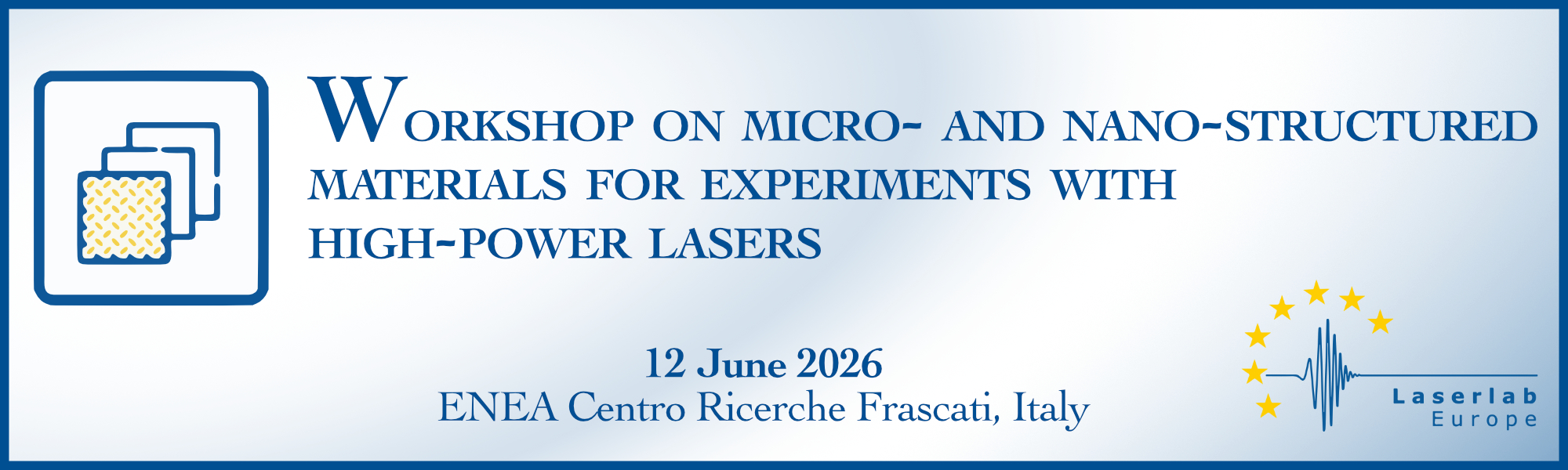 WORKSHOP ON MICRO- AND NANO-STRUCTURED MATERIALS FOR EXPERIMENTS WITH HIGH-POWER LASERS

12 June 2026
ENEA Centro Ricerche Frascati, Italy

Laserlab
Europe